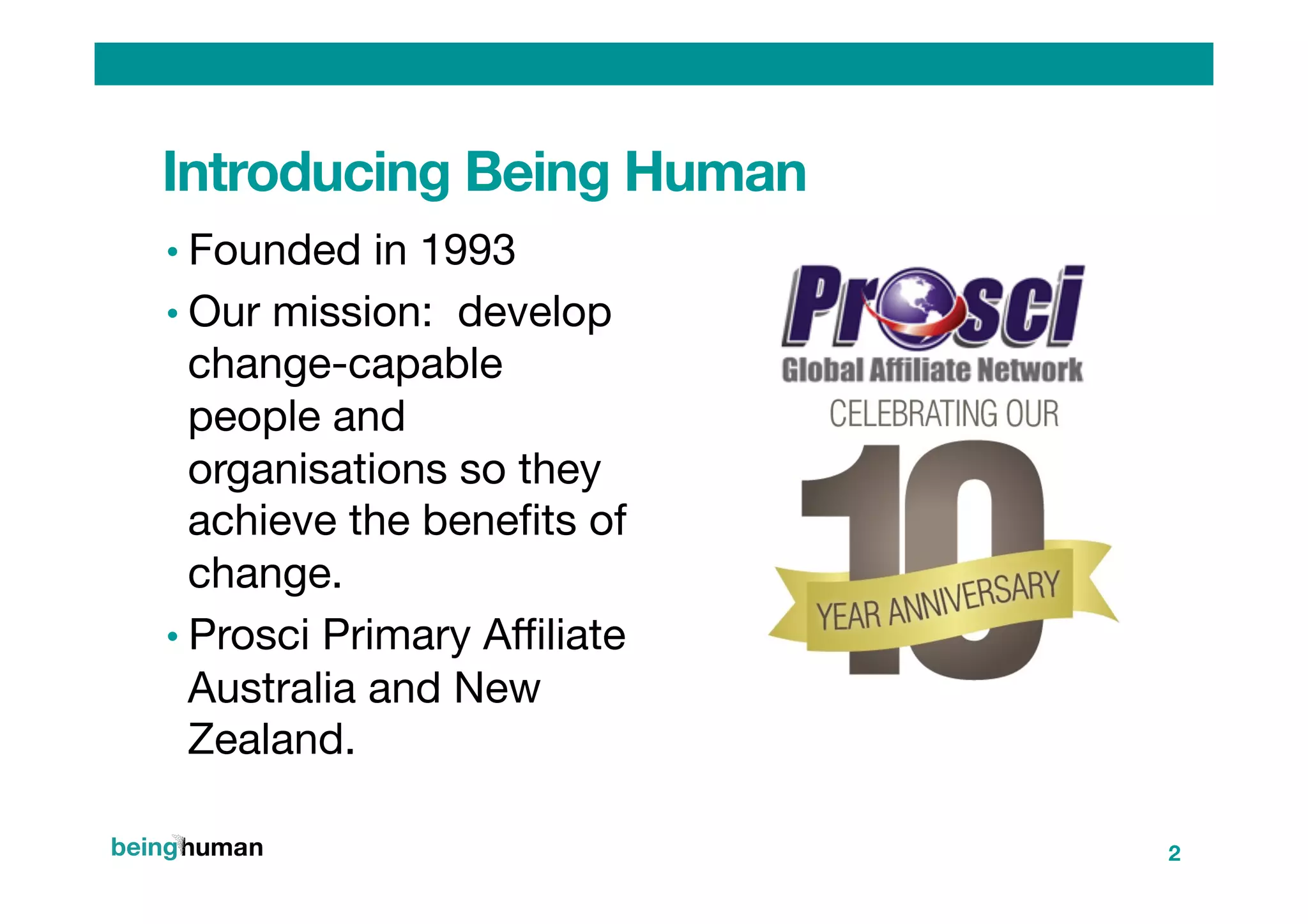 Introducing Being Human

• Founded in 1993
• Our mission: develop change-capable people and organisations so they achieve the benefits of change.
• Prosci Primary Affiliate Australia and New Zealand.

Prosci
Global Affiliate Network
CELEBRATING OUR
10
YEAR ANNIVERSARY

beinghuman

2